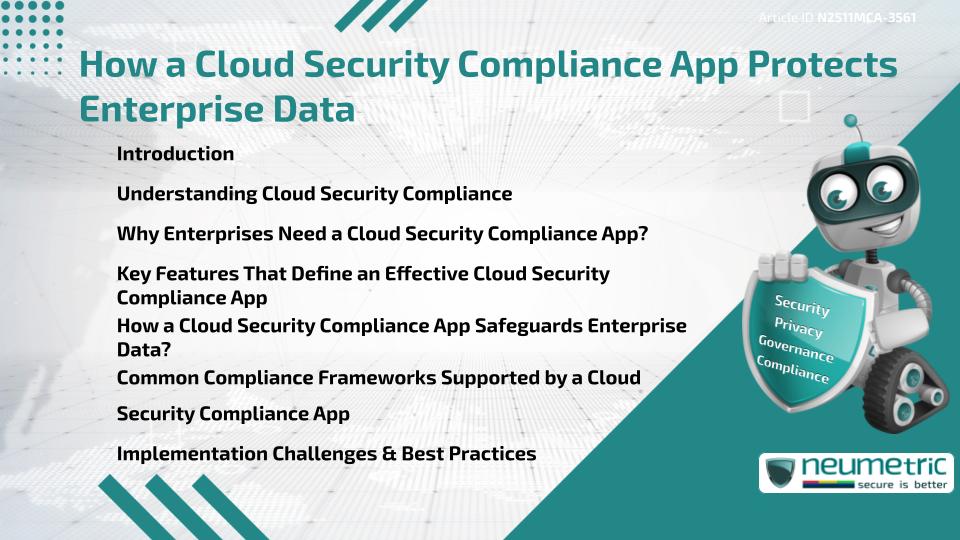 Article ID N2511MCA-3561

How a Cloud Security Compliance App Protects Enterprise Data

Introduction

Understanding Cloud Security Compliance

Why Enterprises Need a Cloud Security Compliance App?

Key Features That Define an Effective Cloud Security Compliance App

How a Cloud Security Compliance App Safeguards Enterprise Data?

Common Compliance Frameworks Supported by a Cloud

Security Compliance App

Implementation Challenges & Best Practices

Security
Privacy
Governance
Compliance

neumetric
secure is better